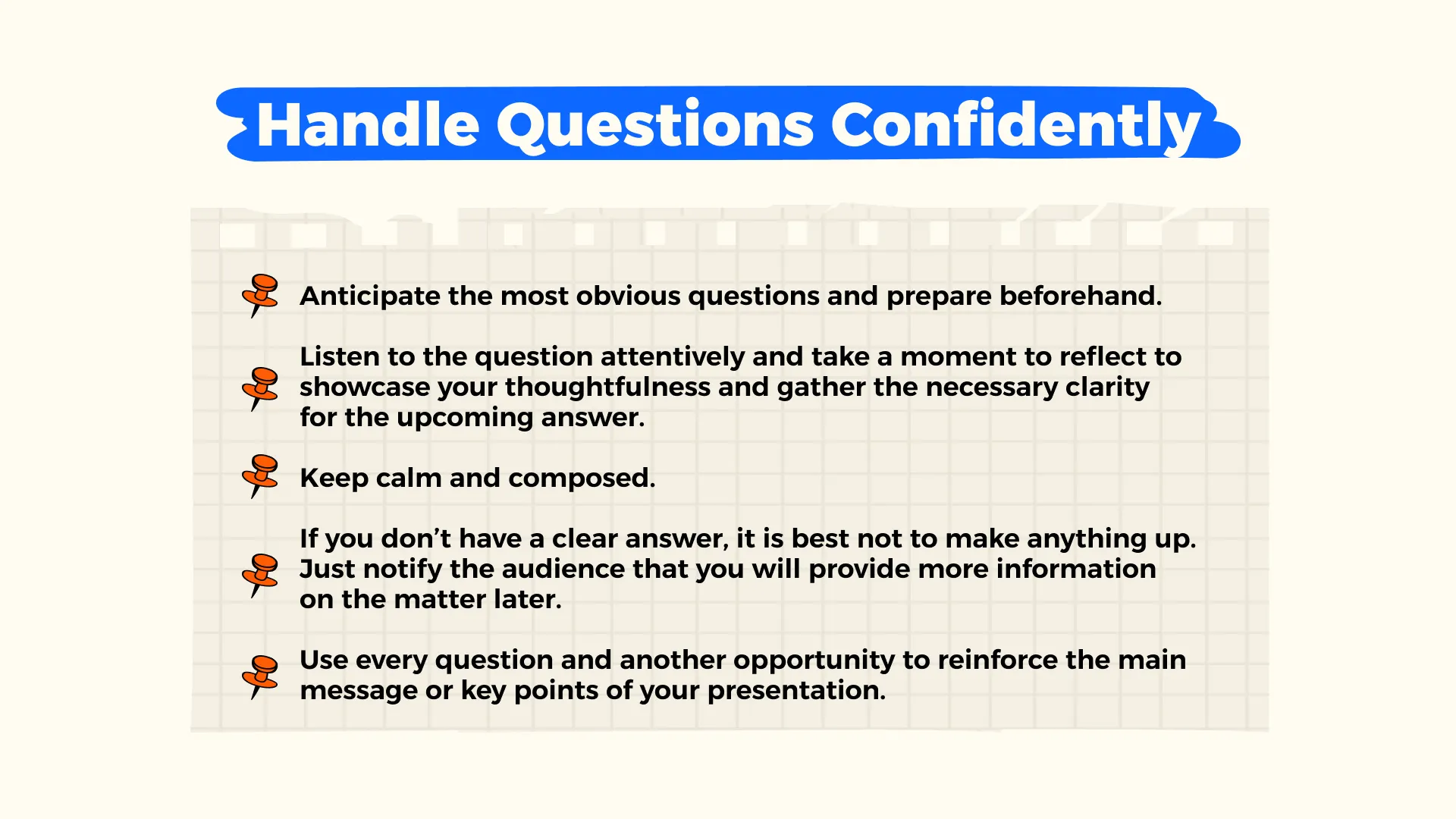 Handle Questions Confidently

Anticipate the most obvious questions and prepare beforehand.

Listen to the question attentively and take a moment to reflect to showcase your thoughtfulness and gather the necessary clarity for the upcoming answer.

Keep calm and composed.

If you don't have a clear answer, it is best not to make anything up. Just notify the audience that you will provide more information on the matter later.

Use every question and another opportunity to reinforce the main message or key points of your presentation.